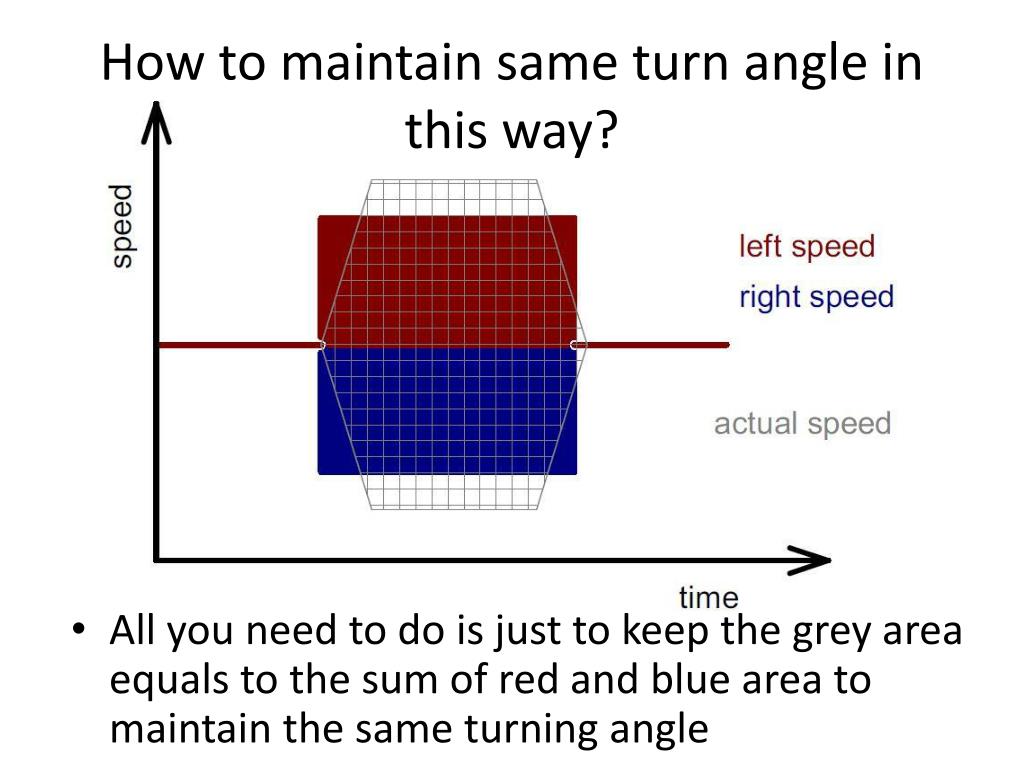 How to maintain same turn angle in this way?

speed

left speed

right speed

actual speed

time

• All you need to do is just to keep the grey area equals to the sum of red and blue area to maintain the same turning angle